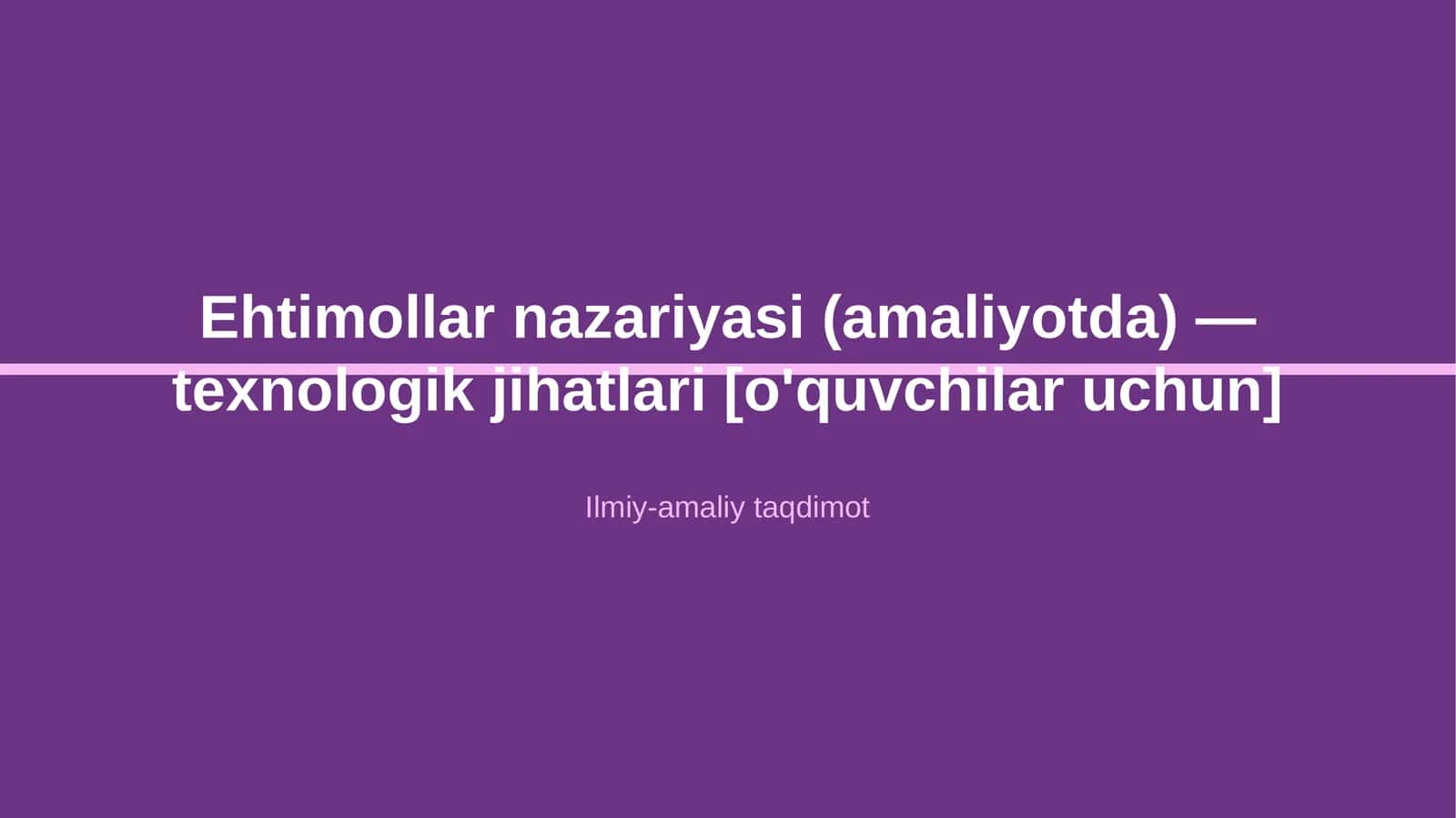 Ehtimollar nazariyasi (amaliyotda) — texnologik jihatlari [o'quvchilar uchun]

Ilmiy-amaliy taqdimot